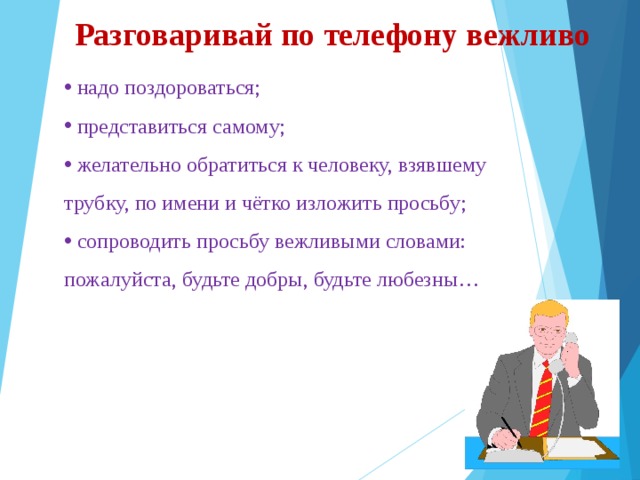 Разговаривай по телефону вежливо

• надо поздороваться;

• представиться самому;

• желательно обратиться к человеку, взявшему трубку, по имени и чётко изложить просьбу;

• сопроводить просьбу вежливыми словами: пожалуйста, будьте добры, будьте любезны…